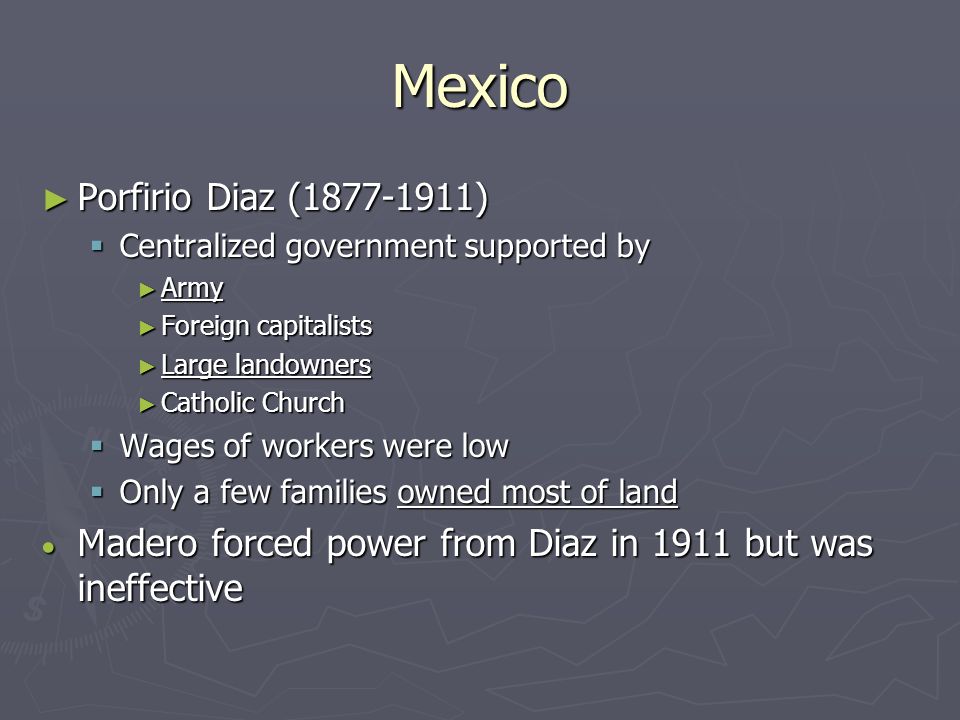 Mexico

► Porfirio Diaz (1877-1911)
  ▪ Centralized government supported by
    ► Army
    ► Foreign capitalists
    ► Large landowners
    ► Catholic Church
  ▪ Wages of workers were low
  ▪ Only a few families owned most of land
• Madero forced power from Diaz in 1911 but was ineffective